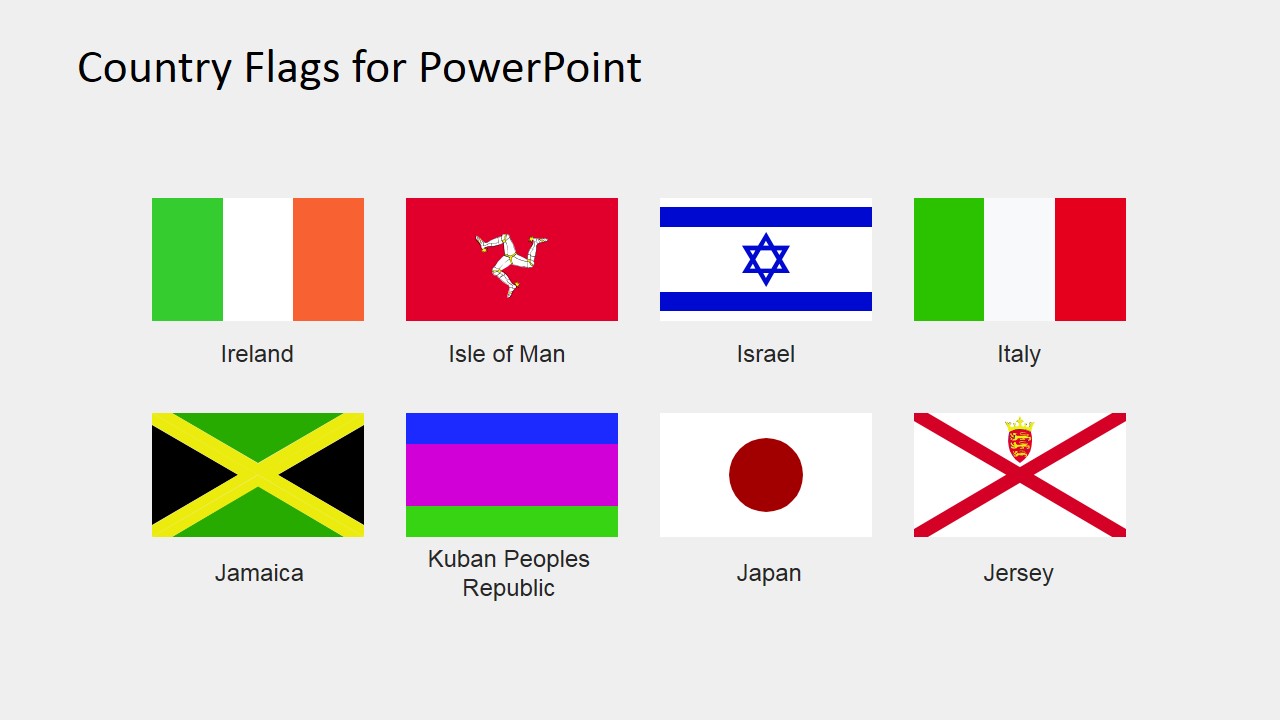 Country Flags for PowerPoint

Ireland

Isle of Man

Israel

Italy

Jamaica

Kuban Peoples Republic

Japan

Jersey